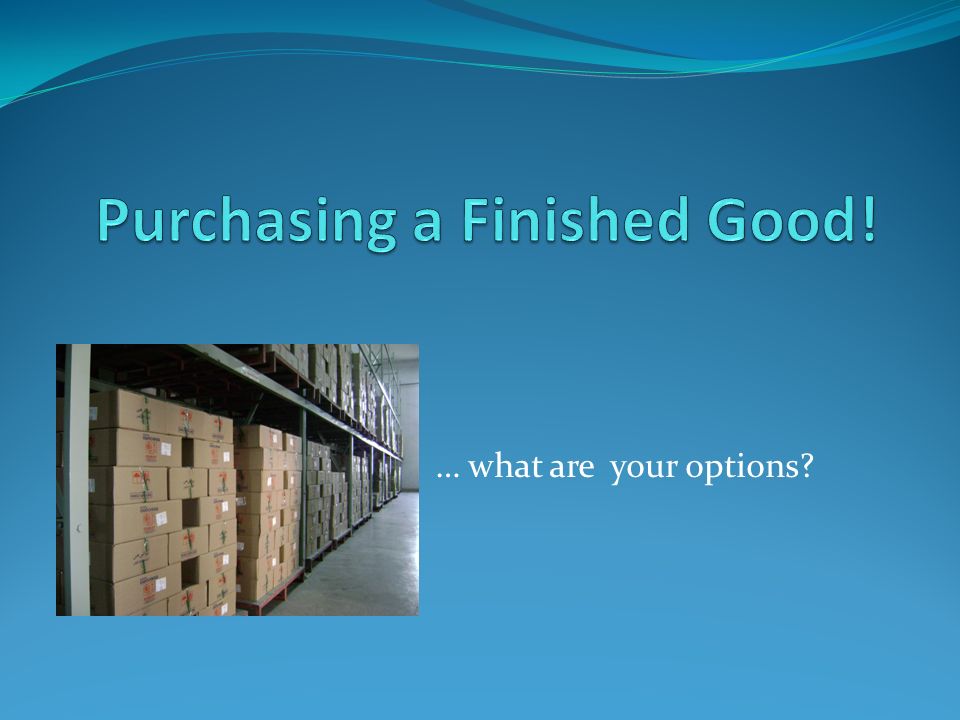 Purchasing a Finished Good!

… what are your options?